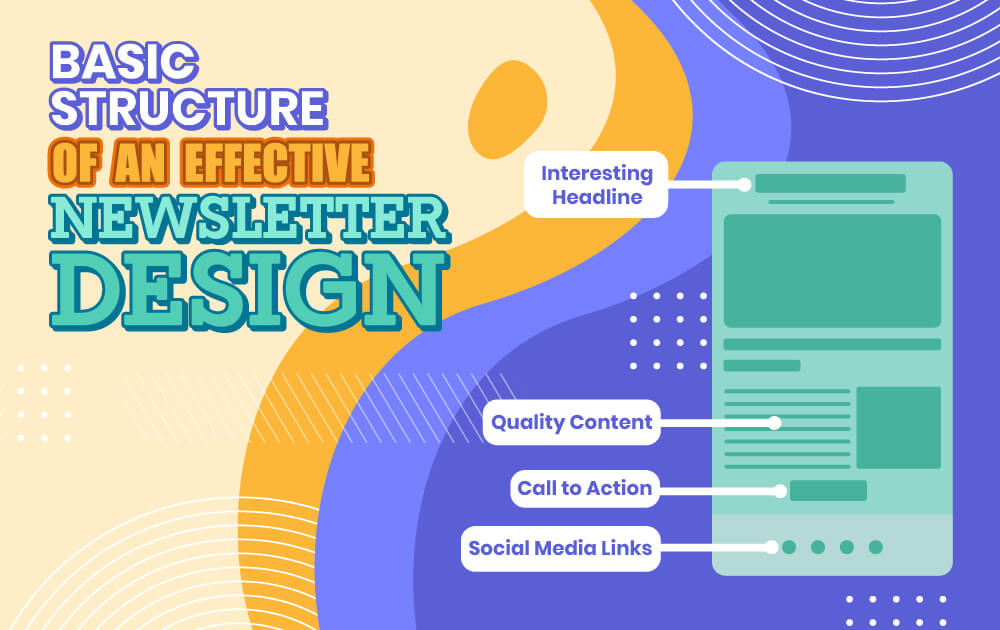 BASIC STRUCTURE OF AN EFFECTIVE NEWSLETTER DESIGN

Interesting Headline

Quality Content

Call to Action

Social Media Links